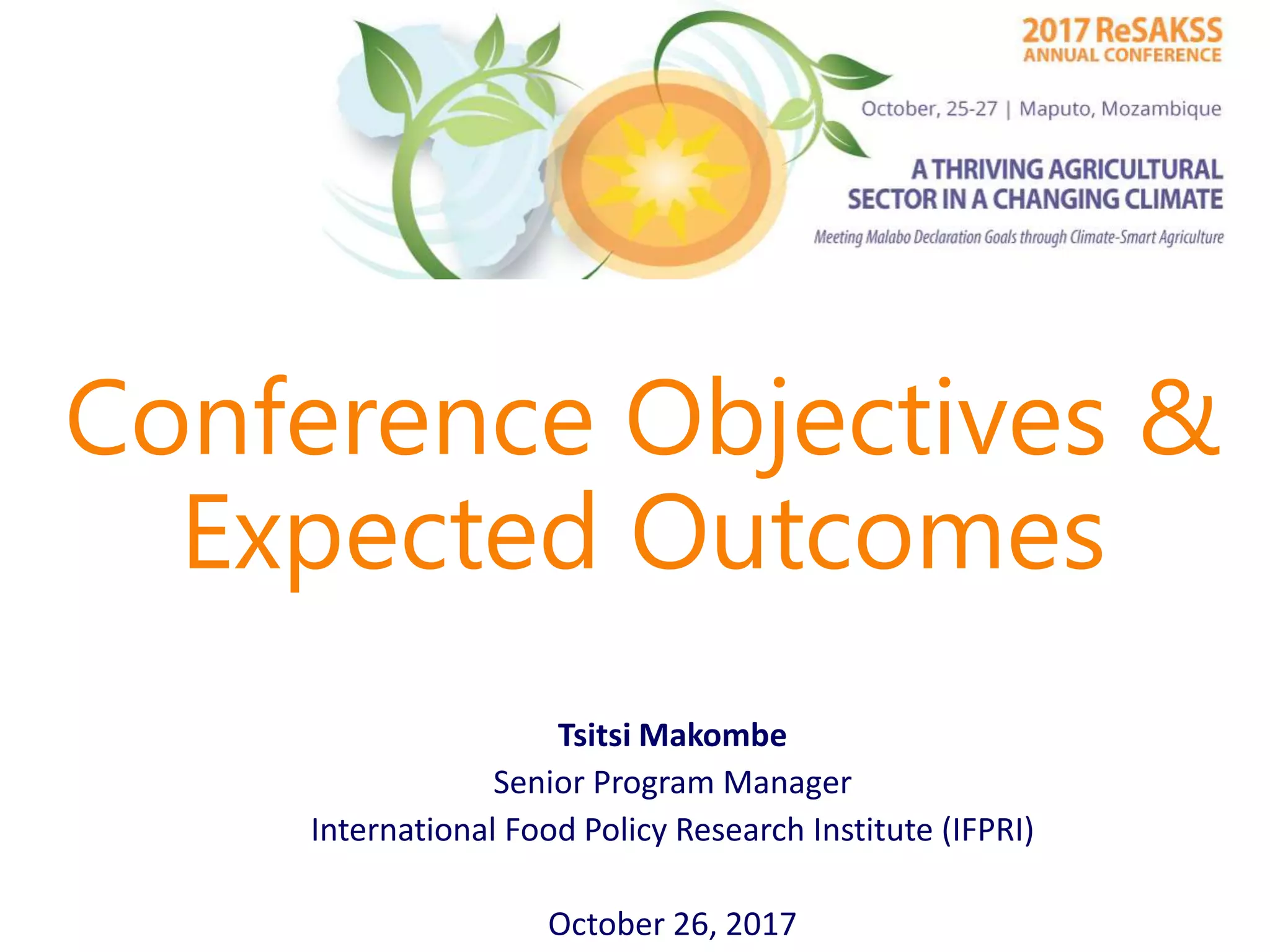 2017 ReSAKSS
ANNUAL CONFERENCE

October, 25-27 | Maputo, Mozambique

A THRIVING AGRICULTURAL SECTOR IN A CHANGING CLIMATE

Meeting Malabo Declaration Goals through Climate-Smart Agriculture

Conference Objectives & Expected Outcomes

Tsitsi Makombe
Senior Program Manager
International Food Policy Research Institute (IFPRI)

October 26, 2017